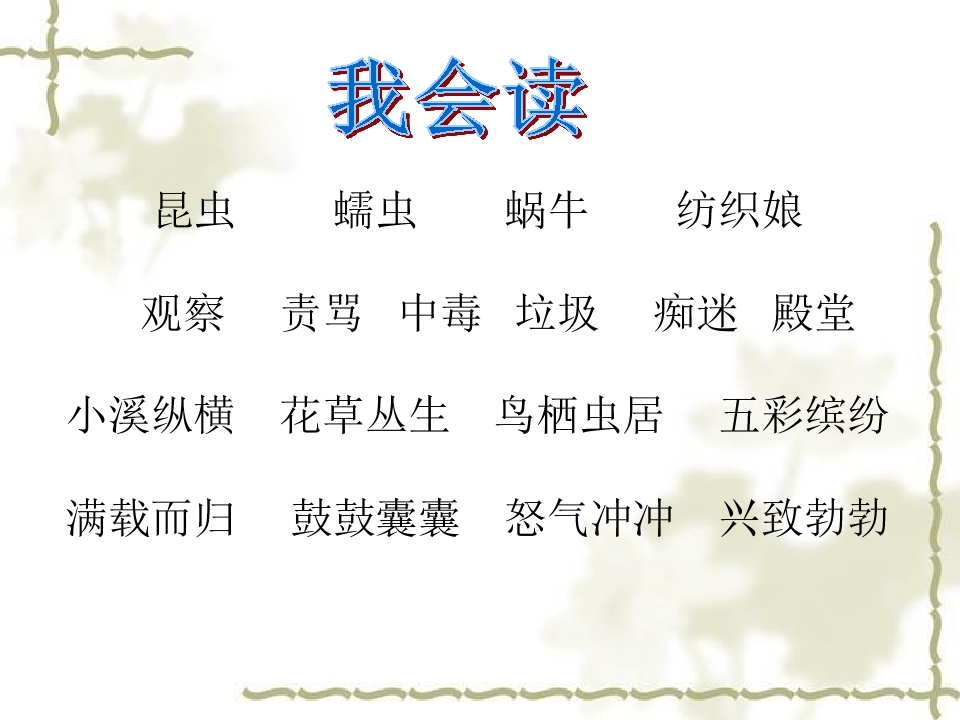 我会读

昆虫 蠕虫 蜗牛 纺织娘

观察 责骂 中毒 垃圾 痴迷 殿堂

小溪纵横 花草丛生 鸟栖虫居 五彩缤纷

满载而归 鼓鼓囊囊 怒气冲冲 兴致勃勃